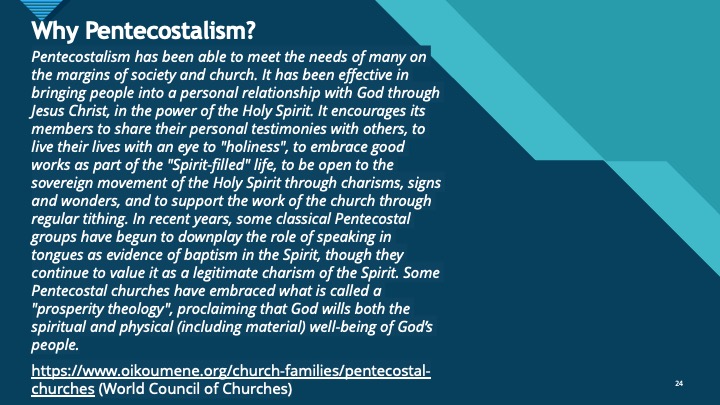 Why Pentecostalism?

Pentecostalism has been able to meet the needs of many on the margins of society and church. It has been effective in bringing people into a personal relationship with God through Jesus Christ, in the power of the Holy Spirit. It encourages its members to share their personal testimonies with others, to live their lives with an eye to "holiness", to embrace good works as part of the "Spirit-filled" life, to be open to the sovereign movement of the Holy Spirit through charisms, signs and wonders, and to support the work of the church through regular tithing. In recent years, some classical Pentecostal groups have begun to downplay the role of speaking in tongues as evidence of baptism in the Spirit, though they continue to value it as a legitimate charism of the Spirit. Some Pentecostal churches have embraced what is called a "prosperity theology", proclaiming that God wills both the spiritual and physical (including material) well-being of God's people.

https://www.oikoumene.org/church-families/pentecostal-churches (World Council of Churches)

24